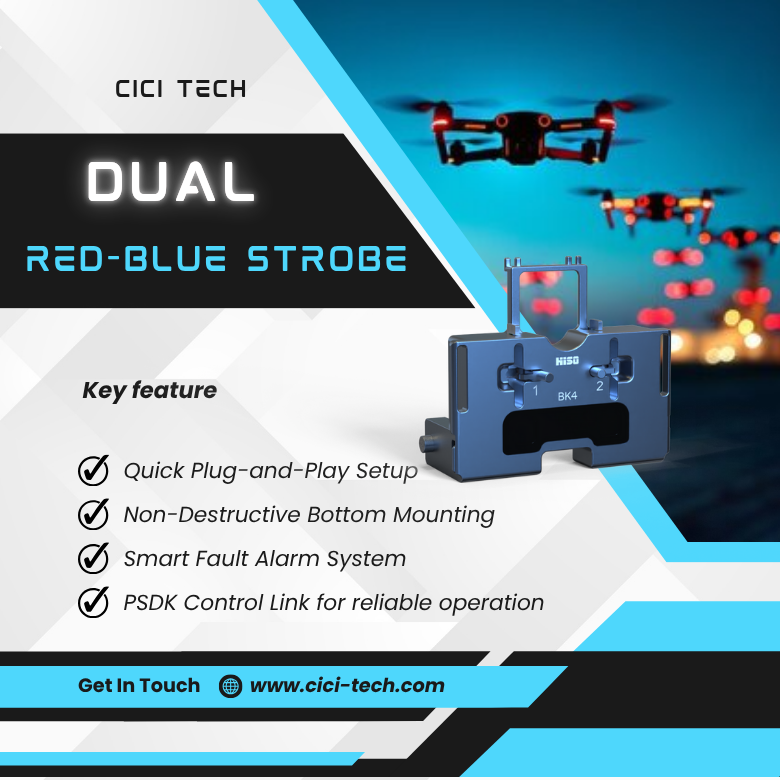 CICI TECH

DUAL

RED-BLUE STROBE

HiSO

1 BK4 2

Key feature

Quick Plug-and-Play Setup

Non-Destructive Bottom Mounting

Smart Fault Alarm System

PSDK Control Link for reliable operation

Get In Touch www.cici-tech.com